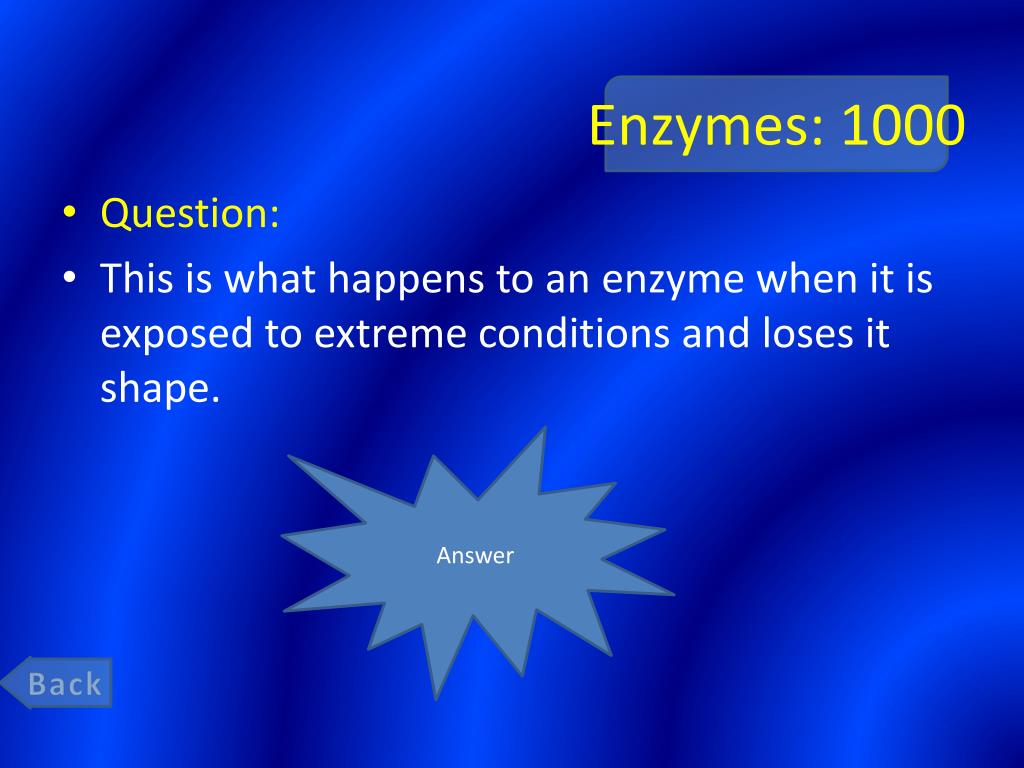 Enzymes: 1000

• Question:
• This is what happens to an enzyme when it is exposed to extreme conditions and loses it shape.

Answer

Back